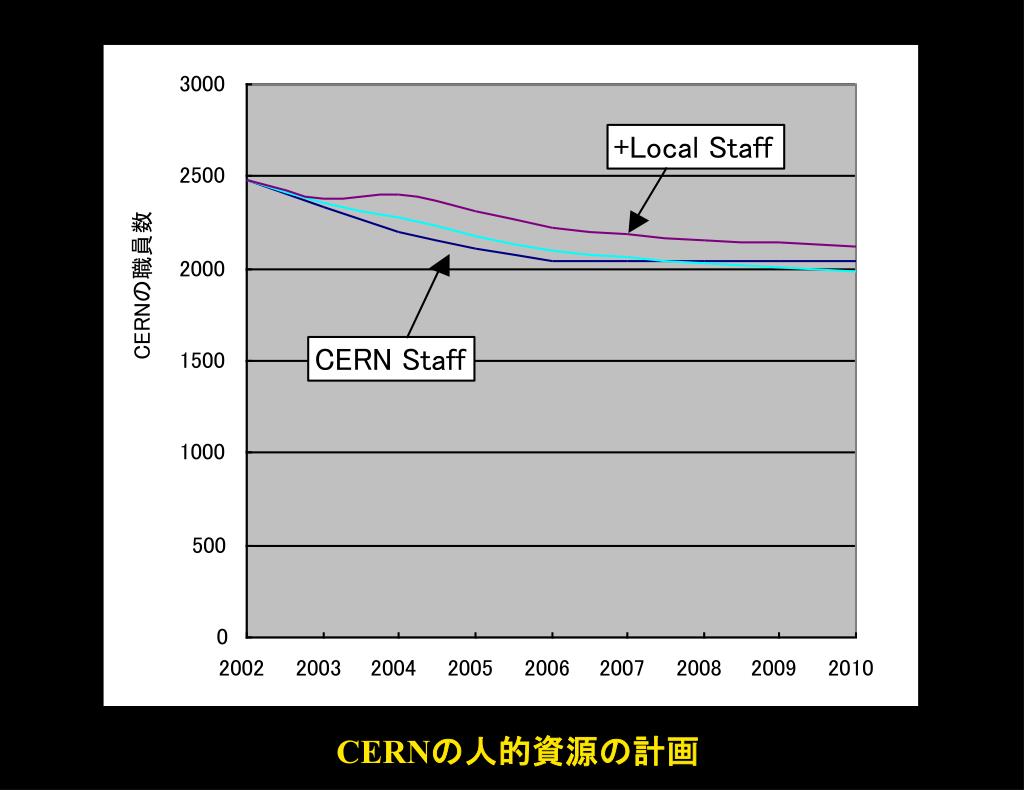 3000
2500
2000
1500
1000
500
0

CERNの職員数

+Local Staff

CERN Staff

2002 2003 2004 2005 2006 2007 2008 2009 2010

CERNの人的資源の計画